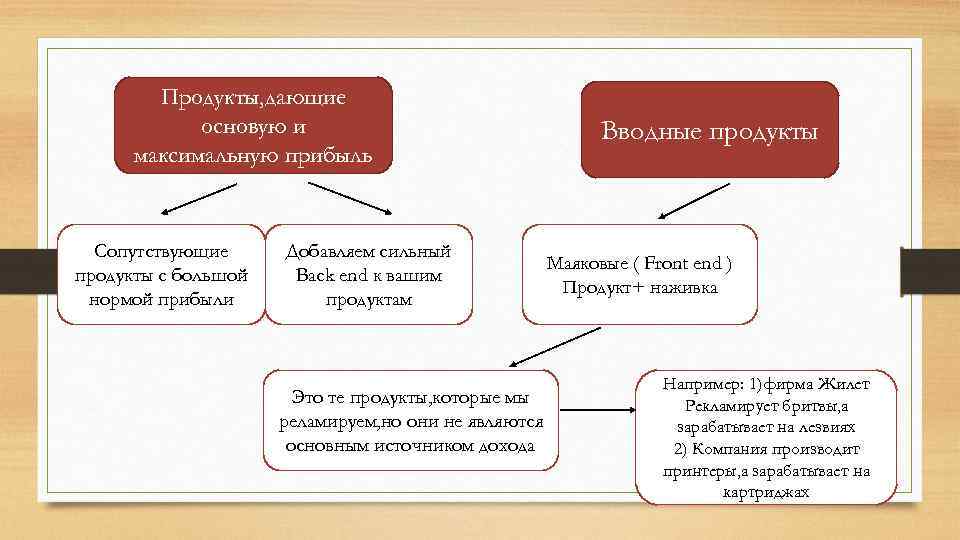 Продукты,дающие основую и максимальную прибыль

Вводные продукты

Сопутствующие продукты с большой нормой прибыли

Добавляем сильный Back end к вашим продуктам

Маяковые ( Front end ) Продукт+ наживка

Это те продукты,которые мы реламируем,но они не являются основным источником дохода

Например: 1)фирма Жилет Рекламирует бритвы,а зарабатывает на лезвиях
2) Компания производит принтеры,а зарабатывает на картриджах